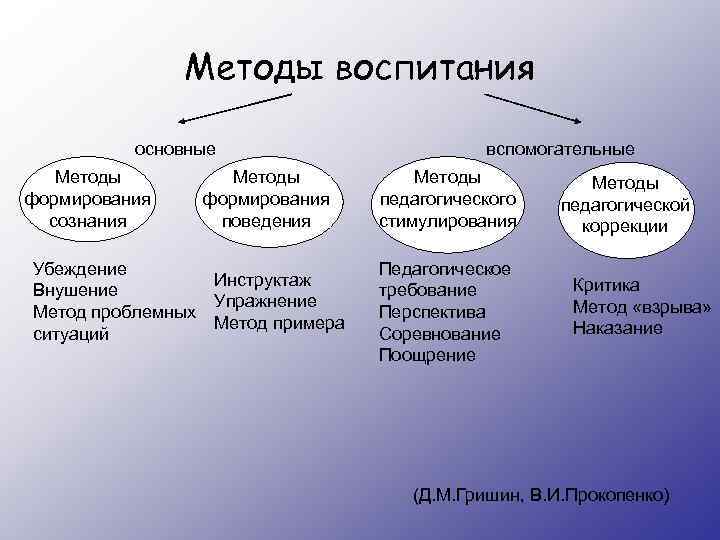 Методы воспитания

основные

вспомогательные

Методы формирования сознания

Методы формирования поведения

Методы педагогического стимулирования

Методы педагогической коррекции

Убеждение
Внушение
Метод проблемных ситуаций

Инструктаж
Упражнение
Метод примера

Педагогическое требование
Перспектива
Соревнование
Поощрение

Критика
Метод «взрыва»
Наказание

(Д.М.Гришин, В.И.Прокопенко)